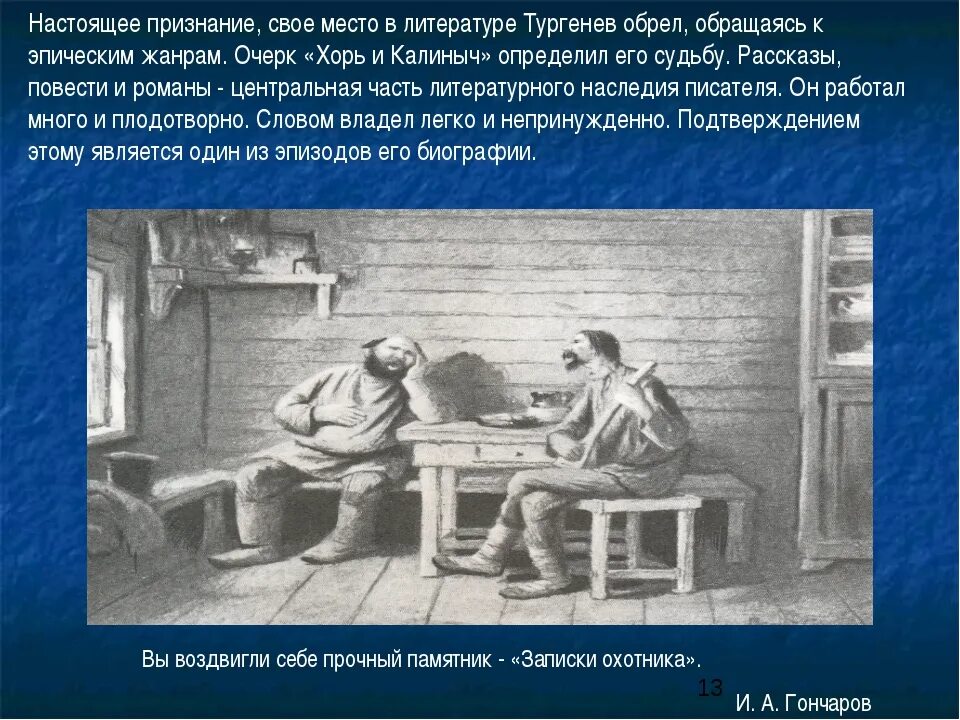 Настоящее признание, свое место в литературе Тургенев обрел, обращаясь к эпическим жанрам. Очерк «Хорь и Калиныч» определил его судьбу. Рассказы, повести и романы - центральная часть литературного наследия писателя. Он работал много и плодотворно. Словом владел легко и непринужденно. Подтверждением этому является один из эпизодов его биографии.

Вы воздвигли себе прочный памятник - «Записки охотника».

13

И. А. Гончаров